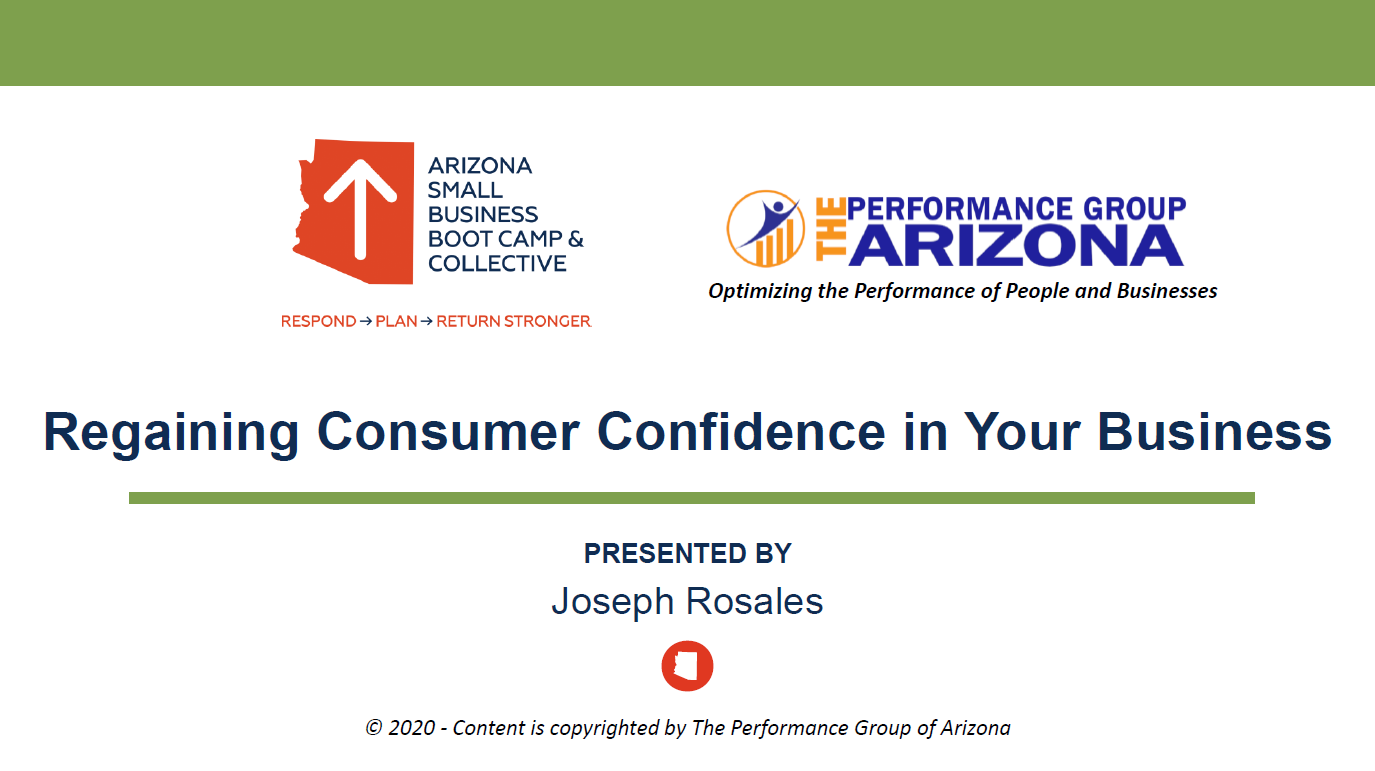 ARIZONA SMALL BUSINESS BOOT CAMP & COLLECTIVE

RESPOND → PLAN → RETURN STRONGER

THE PERFORMANCE GROUP ARIZONA

Optimizing the Performance of People and Businesses

Regaining Consumer Confidence in Your Business

PRESENTED BY

Joseph Rosales

© 2020 - Content is copyrighted by The Performance Group of Arizona